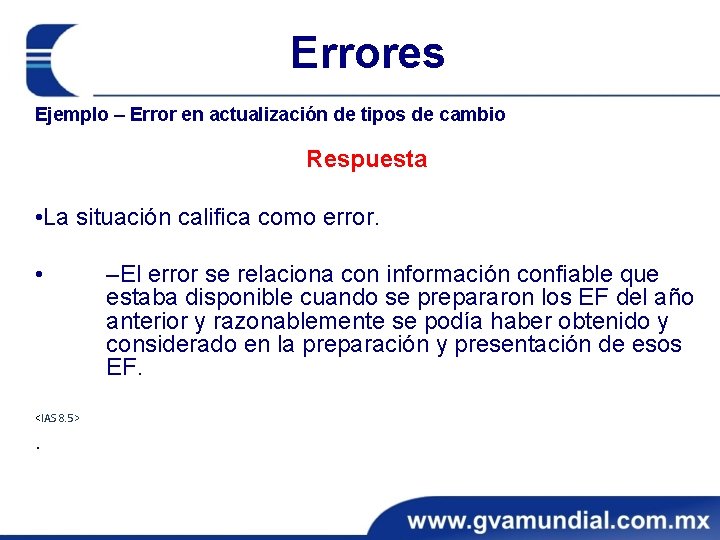 Errores

Ejemplo – Error en actualización de tipos de cambio

Respuesta

•La situación califica como error.

• –El error se relaciona con información confiable que estaba disponible cuando se prepararon los EF del año anterior y razonablemente se podía haber obtenido y considerado en la preparación y presentación de esos EF.

<IAS 8.5>

.

www.gvamundial.com.mx